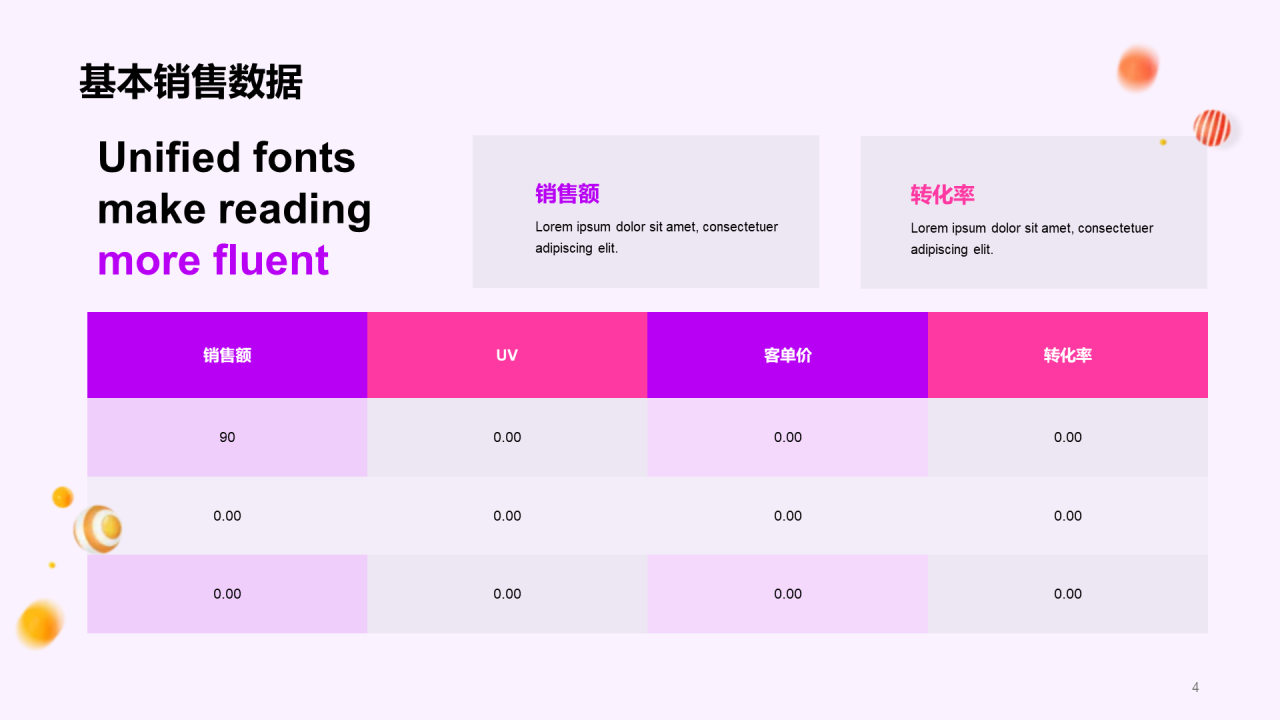 基本销售数据

Unified fonts make reading more fluent

销售额
Lorem ipsum dolor sit amet, consectetuer adipiscing elit.

转化率
Lorem ipsum dolor sit amet, consectetuer adipiscing elit.

| 销售额 | UV | 客单价 | 转化率 |
|---|---|---|---|
| 90 | 0.00 | 0.00 | 0.00 |
| 0.00 | 0.00 | 0.00 | 0.00 |
| 0.00 | 0.00 | 0.00 | 0.00 |

4